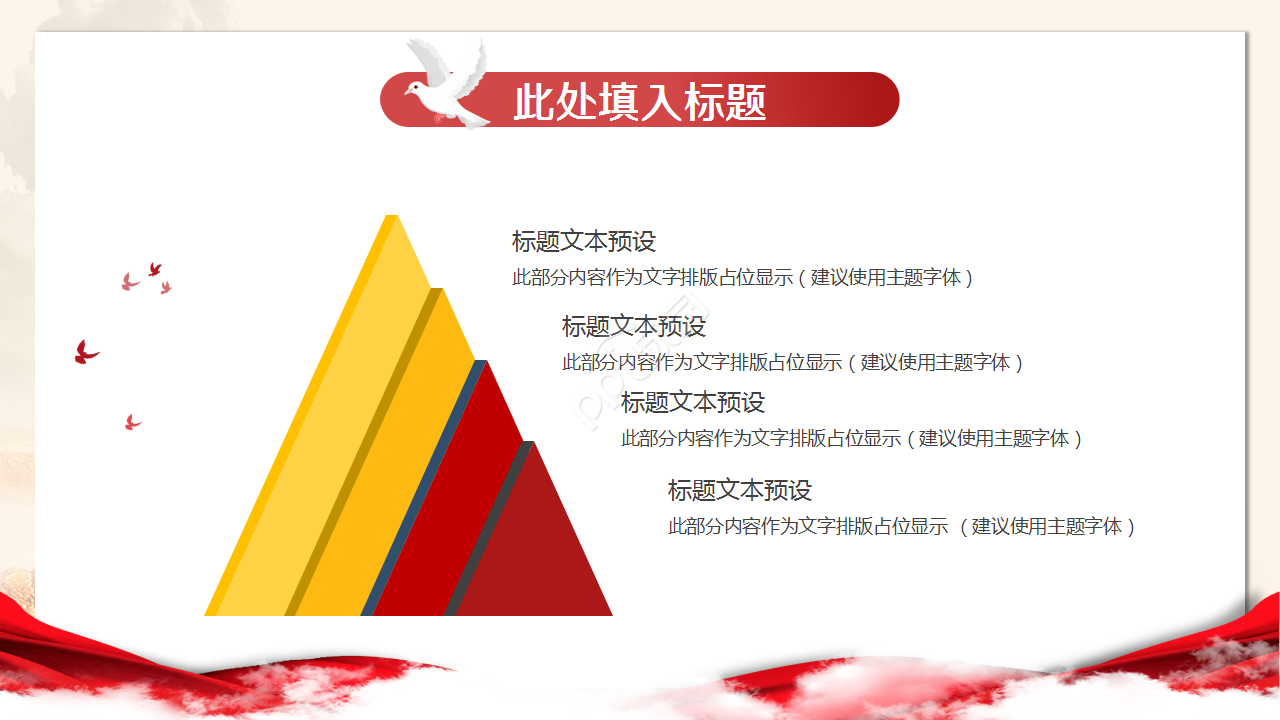 此处填入标题

标题文本预设
此部分内容作为文字排版占位显示（建议使用主题字体）

标题文本预设
此部分内容作为文字排版占位显示（建议使用主题字体）

标题文本预设
此部分内容作为文字排版占位显示（建议使用主题字体）

标题文本预设
此部分内容作为文字排版占位显示 （建议使用主题字体）